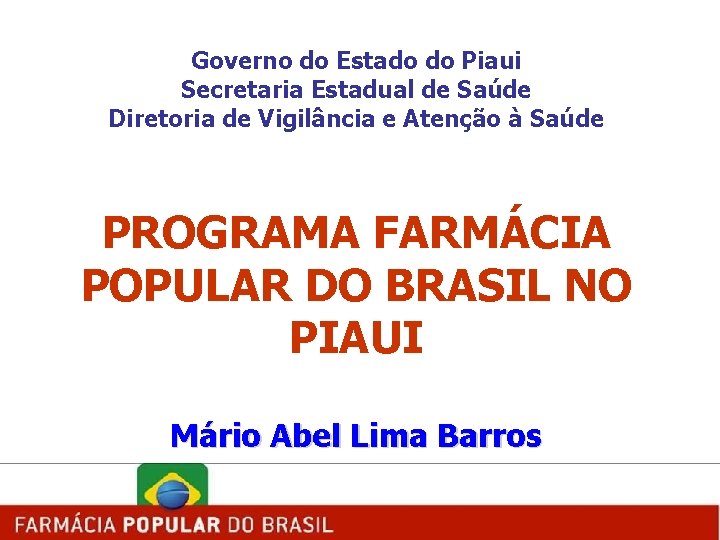 Governo do Estado do Piaui
Secretaria Estadual de Saúde
Diretoria de Vigilância e Atenção à Saúde

PROGRAMA FARMÁCIA POPULAR DO BRASIL NO PIAUI

Mário Abel Lima Barros

FARMÁCIA POPULAR DO BRASIL